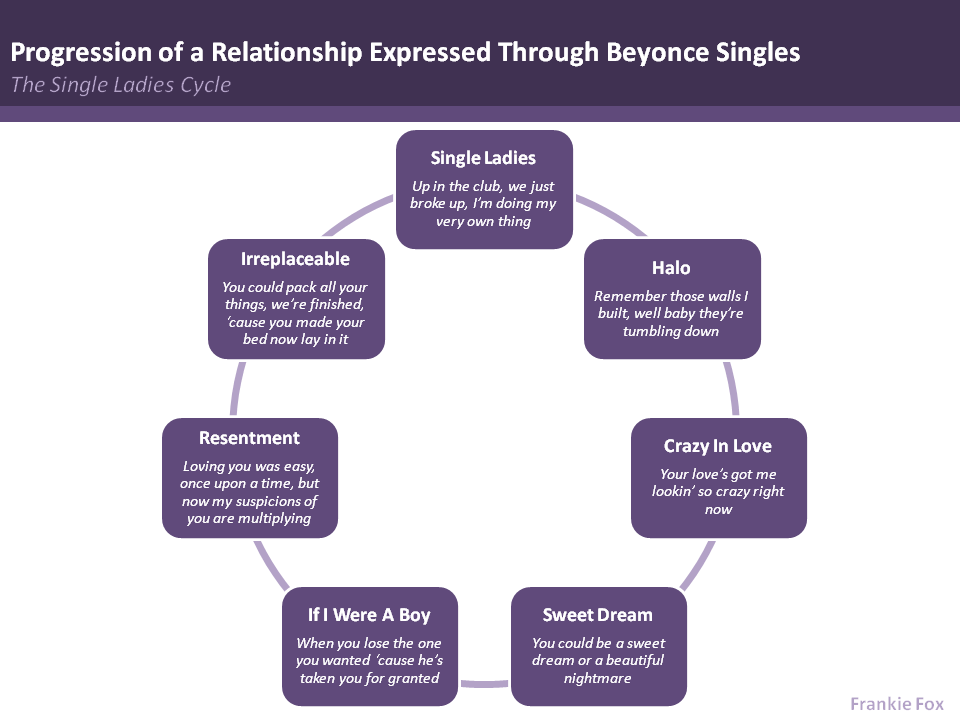 Progression of a Relationship Expressed Through Beyonce Singles
The Single Ladies Cycle

Single Ladies
Up in the club, we just broke up, I'm doing my very own thing

Halo
Remember those walls I built, well baby they're tumbling down

Crazy In Love
Your love's got me lookin' so crazy right now

Sweet Dream
You could be a sweet dream or a beautiful nightmare

If I Were A Boy
When you lose the one you wanted 'cause he's taken you for granted

Resentment
Loving you was easy, once upon a time, but now my suspicions of you are multiplying

Irreplaceable
You could pack all your things, we're finished, 'cause you made your bed now lay in it

Frankie Fox